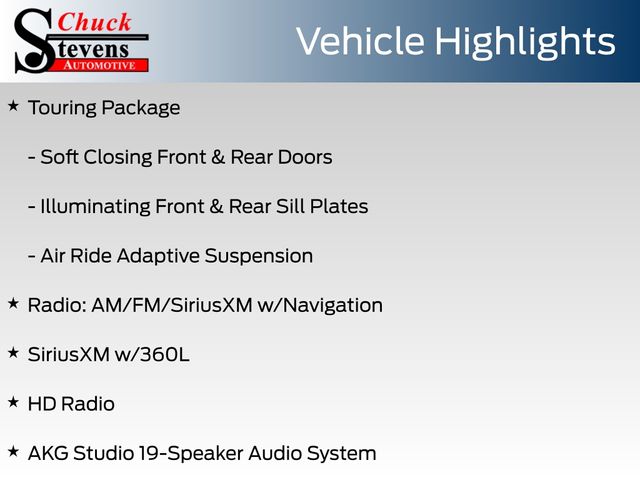 Chuck
Stevens
AUTOMOTIVE

Vehicle Highlights

★ Touring Package

- Soft Closing Front & Rear Doors

- Illuminating Front & Rear Sill Plates

- Air Ride Adaptive Suspension

★ Radio: AM/FM/SiriusXM w/Navigation

★ SiriusXM w/360L

★ HD Radio

★ AKG Studio 19-Speaker Audio System